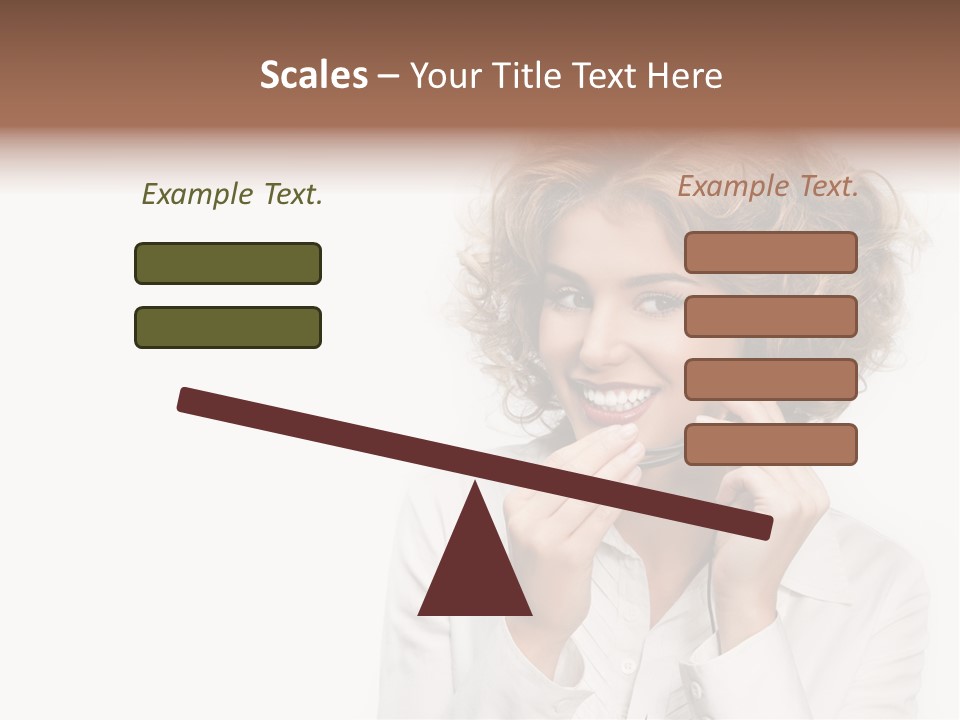 Scales – Your Title Text Here

Example Text.

Example Text.